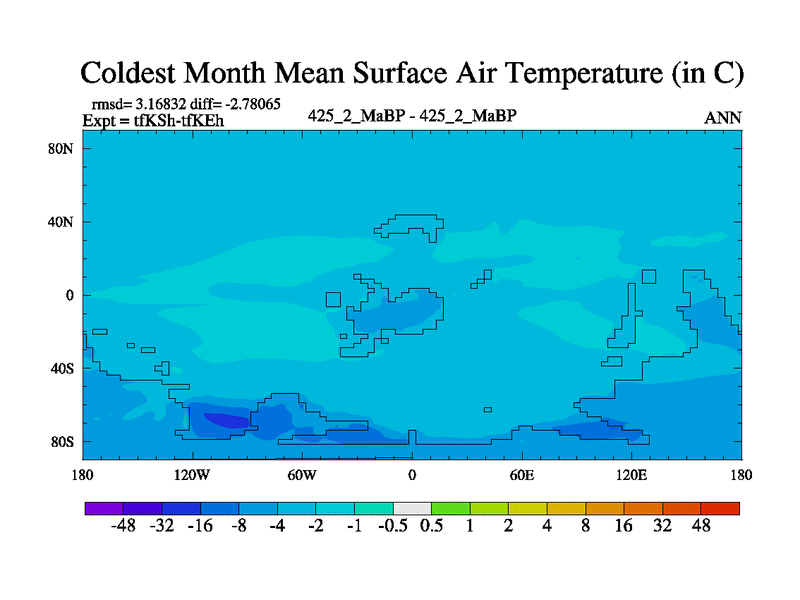 Coldest Month Mean Surface Air Temperature (in C)

rmsd= 3.16832 diff= -2.78065
Expt = tfKSh-tfKEh

425_2_MaBP - 425_2_MaBP

ANN

80N
40N
0
40S
80S

180 120W 60W 0 60E 120E 180

-48 -32 -16 -8 -4 -2 -1 -0.5 0.5 1 2 4 8 16 32 48